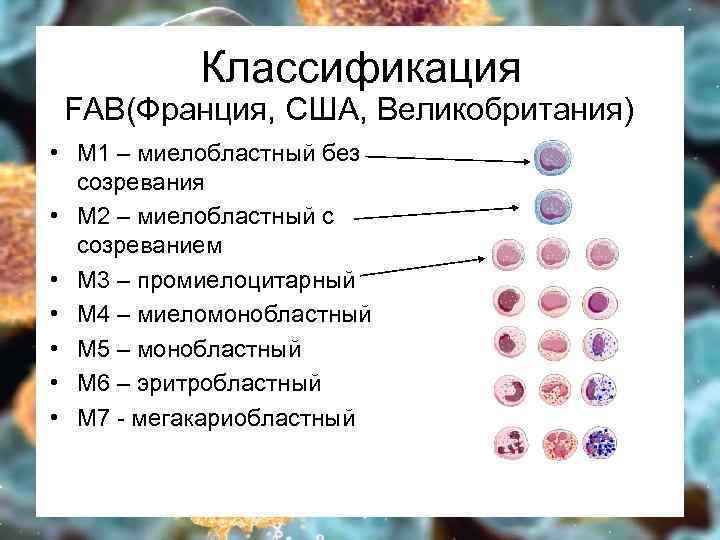 Классификация
FAB(Франция, США, Великобритания)

• М1 – миелобластный без созревания
• М2 – миелобластный с созреванием
• М3 – промиелоцитарный
• М4 – миеломонобластный
• М5 – монобластный
• М6 – эритробластный
• М7 - мегакариобластный